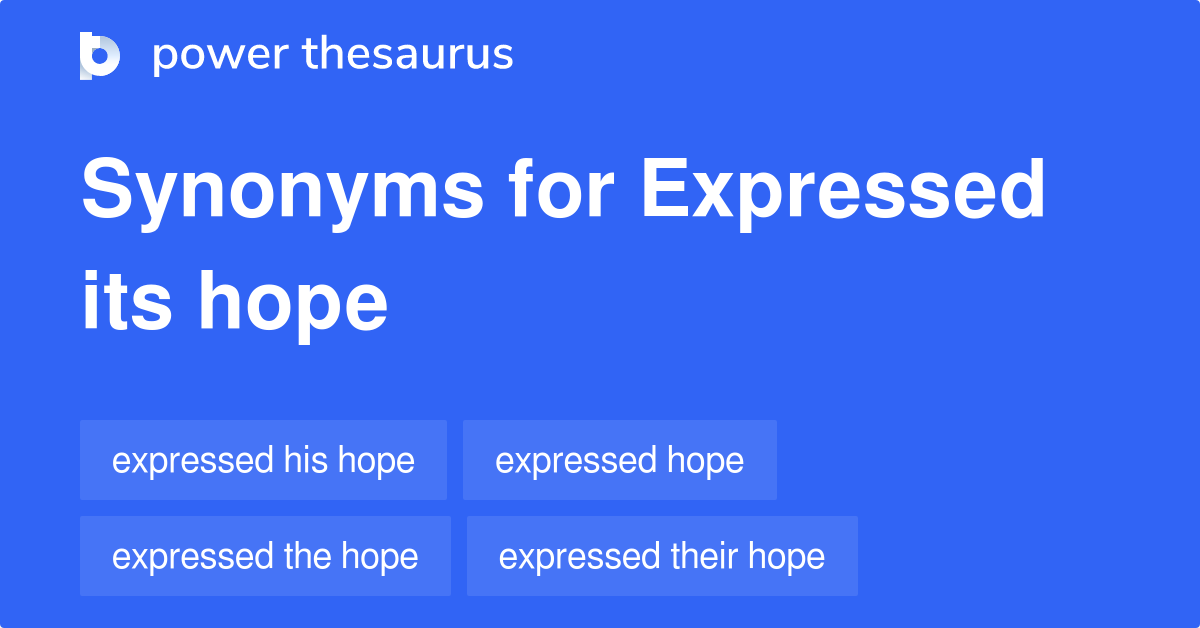 power thesaurus

Synonyms for Expressed its hope

expressed his hope
expressed hope
expressed the hope
expressed their hope